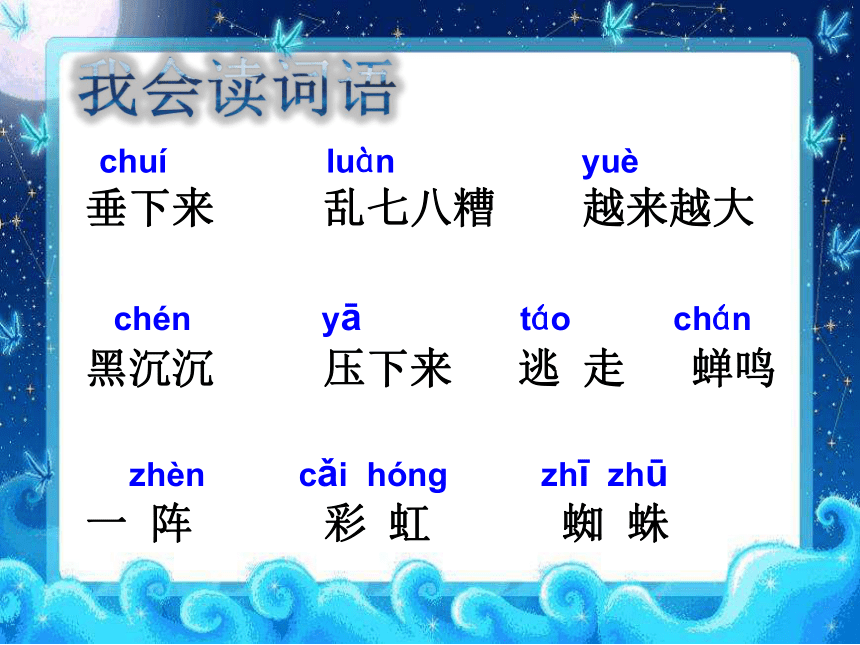 我会读词语

chuí 垂下来
luàn 乱七八糟
yuè 越来越大

chén 黑沉沉
yā 压下来
táo 逃 走
chán 蝉鸣

zhèn 一 阵
cǎi hóng 彩 虹
zhī zhū 蜘 蛛